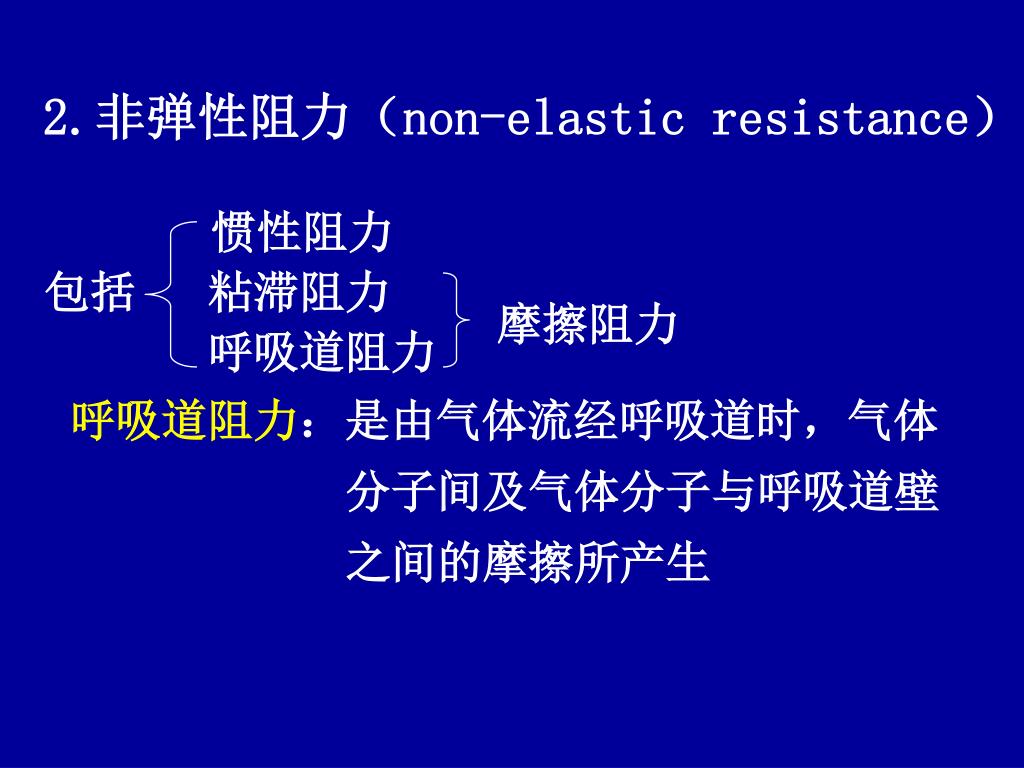 2.非弹性阻力（non-elastic resistance）

包括
惯性阻力
粘滞阻力
呼吸道阻力
摩擦阻力

呼吸道阻力：是由气体流经呼吸道时，气体分子间及气体分子与呼吸道壁之间的摩擦所产生